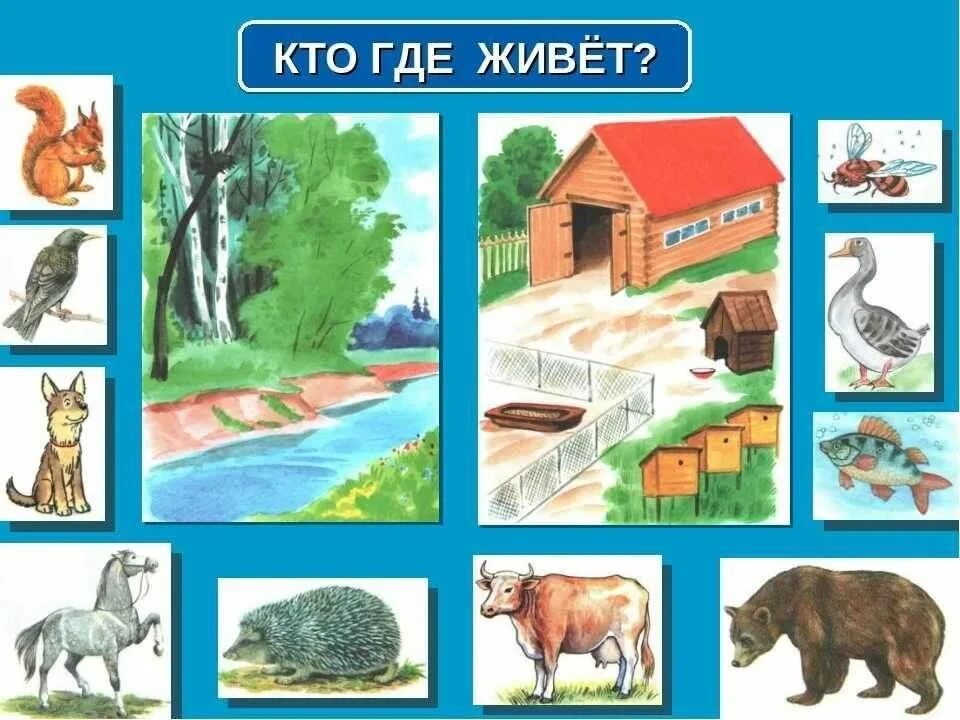 КТО ГДЕ ЖИВЁТ?